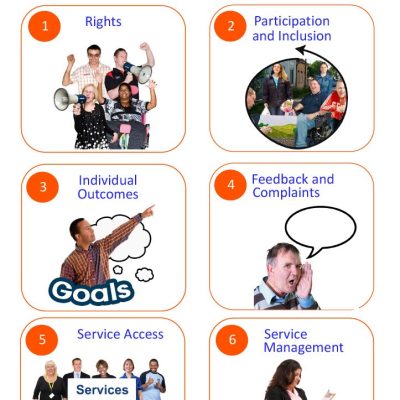 1 Rights

2 Participation and Inclusion

3 Individual Outcomes

Goals

4 Feedback and Complaints

5 Service Access

Services

6 Service Management